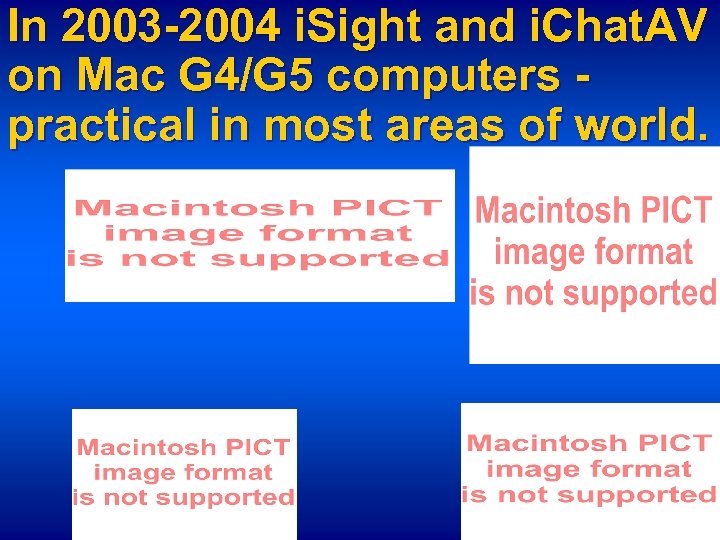 In 2003-2004 iSight and iChatAV on Mac G4/G5 computers - practical in most areas of world.

Macintosh PICT image format is not supported

Macintosh PICT image format is not supported

Macintosh PICT image format is not supported

Macintosh PICT image format is not supported